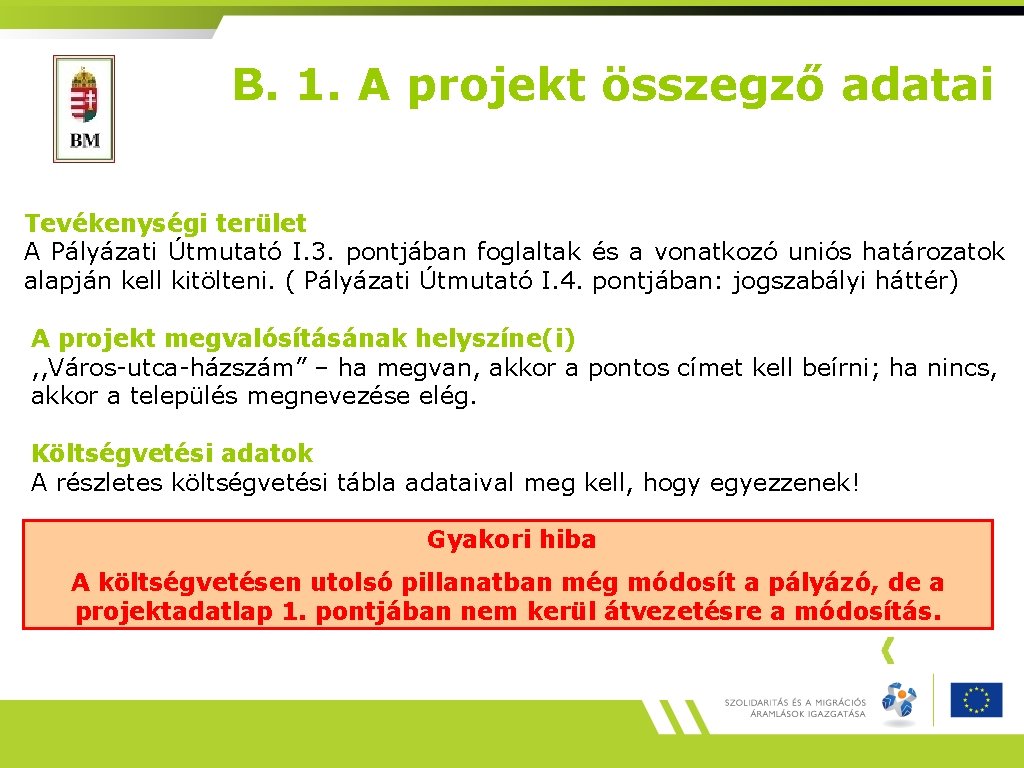 BM

B. 1. A projekt összegző adatai

Tevékenységi terület
A Pályázati Útmutató I.3. pontjában foglaltak és a vonatkozó uniós határozatok alapján kell kitölteni. ( Pályázati Útmutató I.4. pontjában: jogszabályi háttér)

A projekt megvalósításának helyszíne(i)
,,Város-utca-házszám” – ha megvan, akkor a pontos címet kell beírni; ha nincs, akkor a település megnevezése elég.

Költségvetési adatok
A részletes költségvetési tábla adataival meg kell, hogy egyezzenek!

Gyakori hiba

A költségvetésen utolsó pillanatban még módosít a pályázó, de a projektadatlap 1. pontjában nem kerül átvezetésre a módosítás.

SZOLIDARITÁS ÉS A MIGRÁCIÓS ÁRAMLÁSOK IGAZGATÁSA